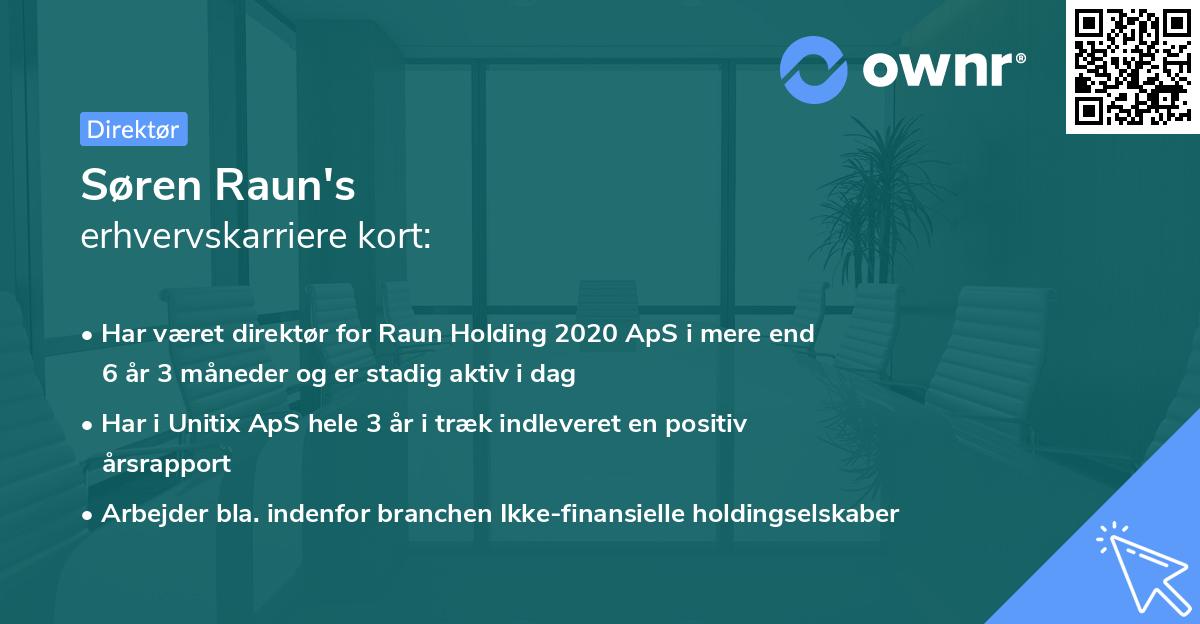 ownr®

Direktør

Søren Raun's
erhvervskarriere kort:

• Har været direktør for Raun Holding 2020 ApS i mere end 6 år 3 måneder og er stadig aktiv i dag
• Har i Unitix ApS hele 3 år i træk indleveret en positiv årsrapport
• Arbejder bla. indenfor branchen Ikke-finansielle holdingselskaber